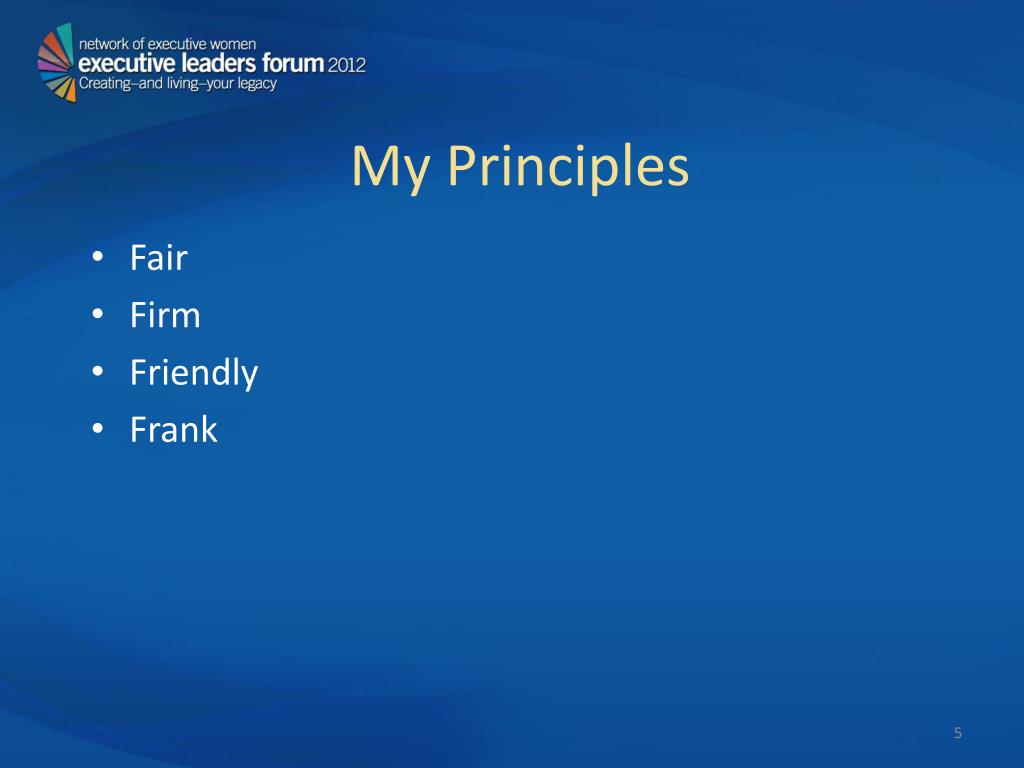 network of executive women
executive leaders forum 2012
Creating–and living–your legacy

My Principles

• Fair
• Firm
• Friendly
• Frank

5